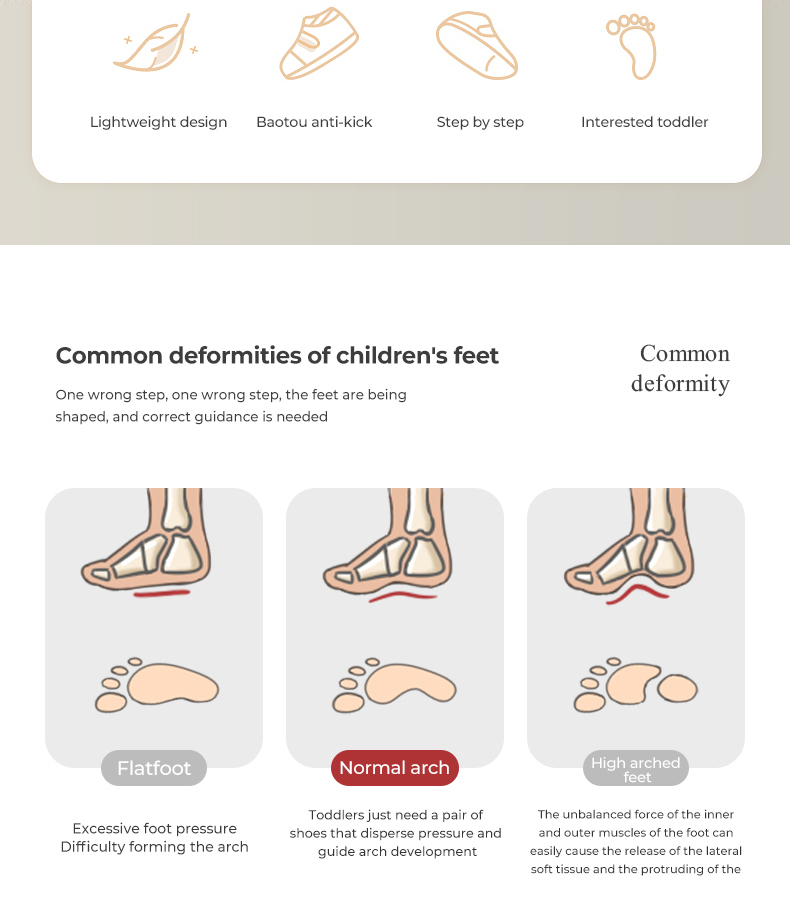 Lightweight design

Baotou anti-kick

Step by step

Interested toddler

Common deformities of children's feet

One wrong step, one wrong step, the feet are being shaped, and correct guidance is needed

Common deformity

Flatfoot

Excessive foot pressure
Difficulty forming the arch

Normal arch

Toddlers just need a pair of shoes that disperse pressure and guide arch development

High arched feet

The unbalanced force of the inner and outer muscles of the foot can easily cause the release of the lateral soft tissue and the protruding of the